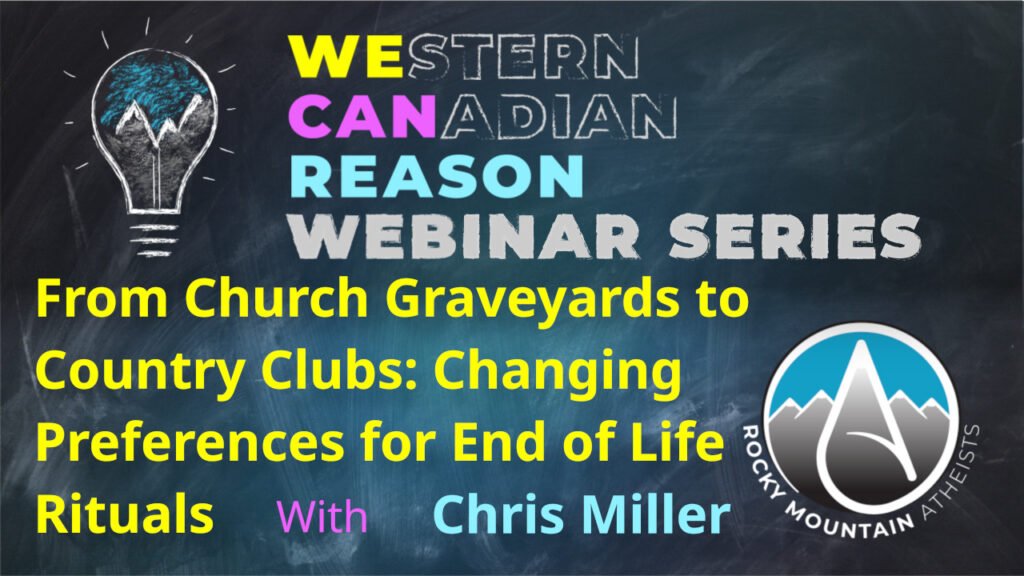 WESTERN
CANADIAN
REASON
WEBINAR SERIES

From Church Graveyards to Country Clubs: Changing Preferences for End of Life Rituals With Chris Miller

ROCKY MOUNTAIN ATHEISTS